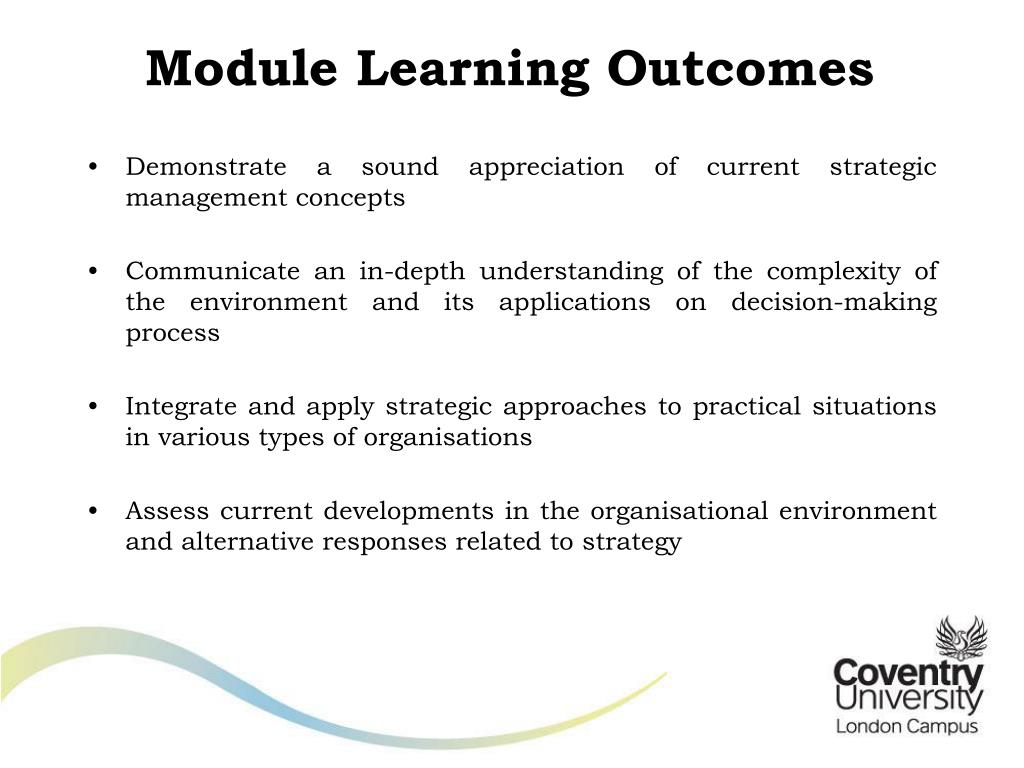 Module Learning Outcomes

• Demonstrate a sound appreciation of current strategic management concepts

• Communicate an in-depth understanding of the complexity of the environment and its applications on decision-making process

• Integrate and apply strategic approaches to practical situations in various types of organisations

• Assess current developments in the organisational environment and alternative responses related to strategy

Coventry University
London Campus